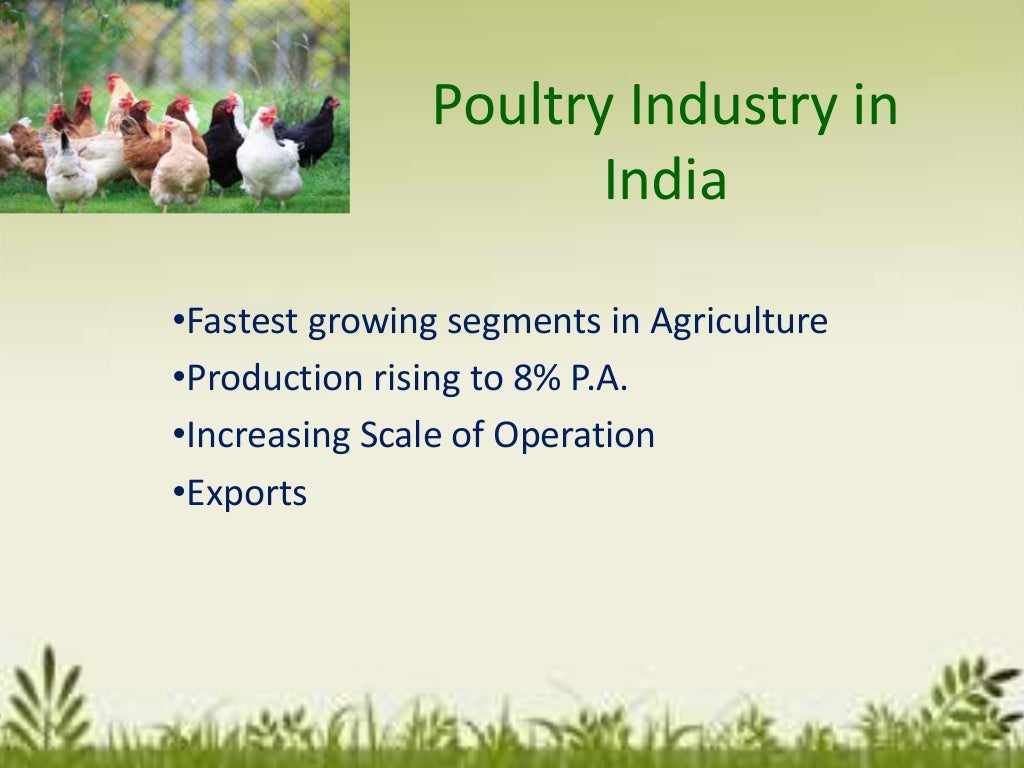 Poultry Industry in India

•Fastest growing segments in Agriculture
•Production rising to 8% P.A.
•Increasing Scale of Operation
•Exports